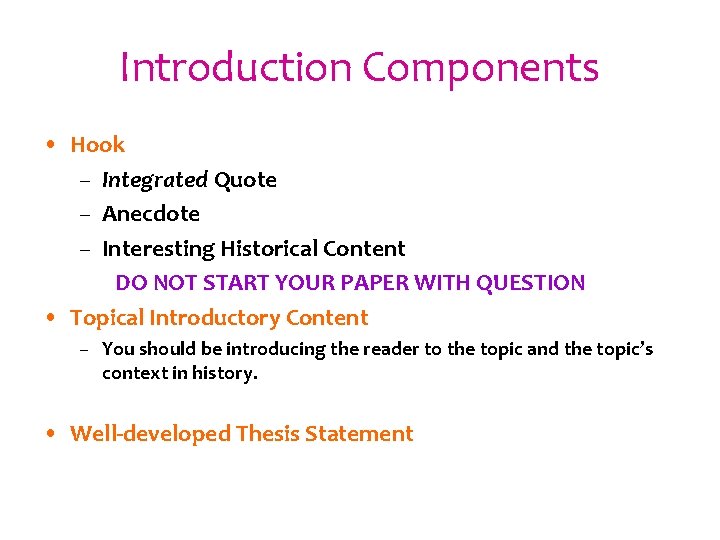 Introduction Components

• Hook
– Integrated Quote
– Anecdote
– Interesting Historical Content
DO NOT START YOUR PAPER WITH QUESTION
• Topical Introductory Content
– You should be introducing the reader to the topic and the topic's context in history.

• Well-developed Thesis Statement